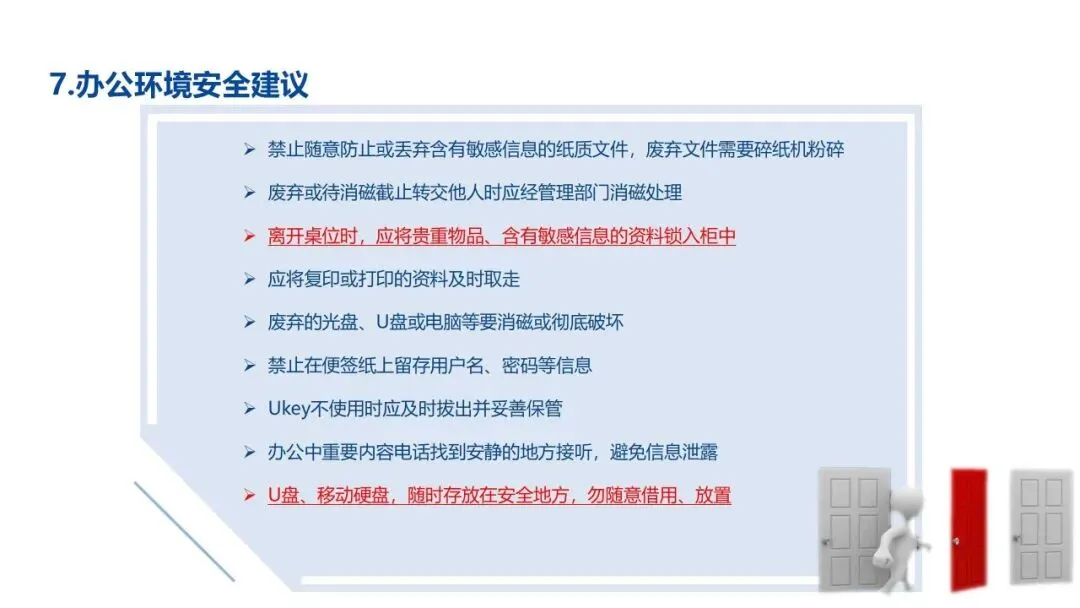 7.办公环境安全建议

➢ 禁止随意防止或丢弃含有敏感信息的纸质文件，废弃文件需要碎纸机粉碎

➢ 废弃或待消磁截止转交他人时应经管理部门消磁处理

➢ 离开桌位时，应将贵重物品、含有敏感信息的资料锁入柜中

➢ 应将复印或打印的资料及时取走

➢ 废弃的光盘、U盘或电脑等要消磁或彻底破坏

➢ 禁止在便签纸上留存用户名、密码等信息

➢ Ukey不使用时应及时拔出并妥善保管

➢ 办公中重要内容电话找到安静的地方接听，避免信息泄露

➢ U盘、移动硬盘，随时存放在安全地方，勿随意借用、放置